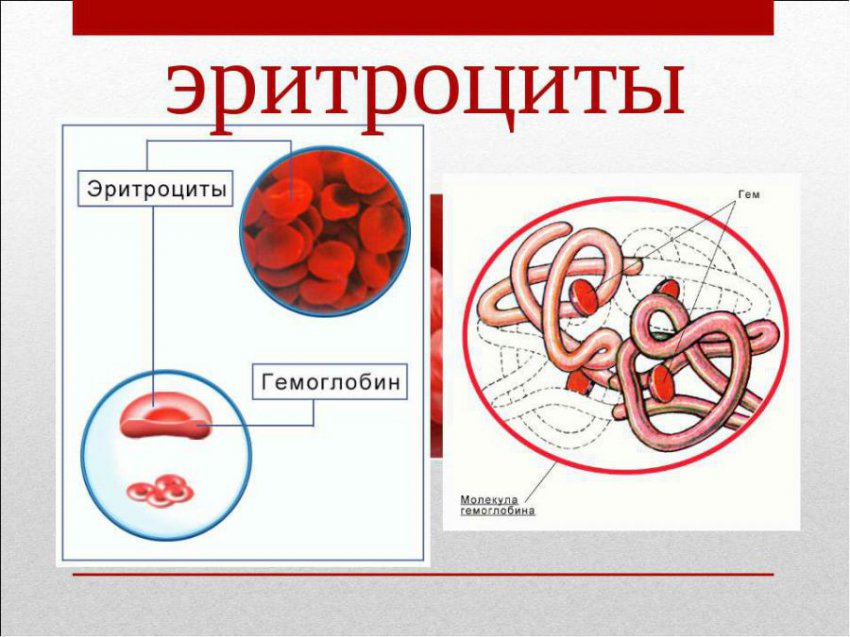 эритроциты

Эритроциты

Гемоглобин

Гем

Молекула гемоглобина